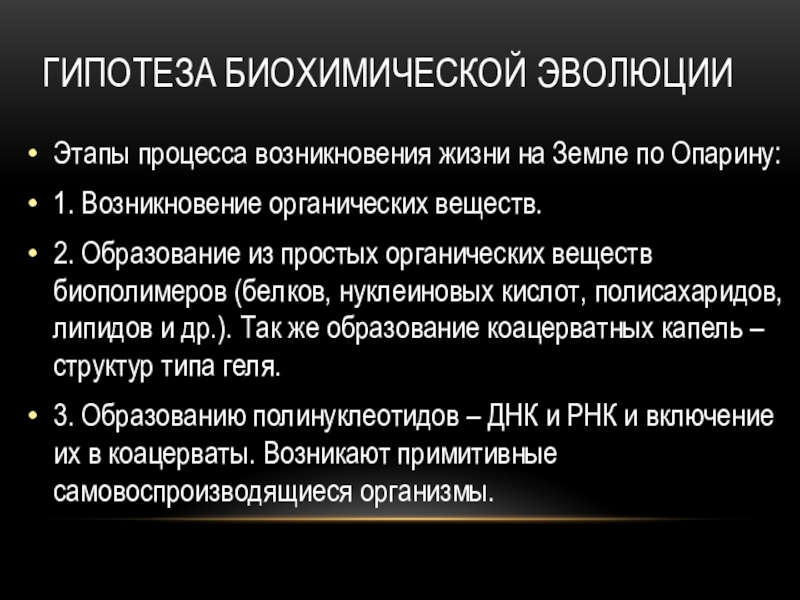 ГИПОТЕЗА БИОХИМИЧЕСКОЙ ЭВОЛЮЦИИ

• Этапы процесса возникновения жизни на Земле по Опарину:

• 1. Возникновение органических веществ.

• 2. Образование из простых органических веществ биополимеров (белков, нуклеиновых кислот, полисахаридов, липидов и др.). Так же образование коацерватных капель – структур типа геля.

• 3. Образованию полинуклеотидов – ДНК и РНК и включение их в коацерваты. Возникают примитивные самовоспроизводящиеся организмы.